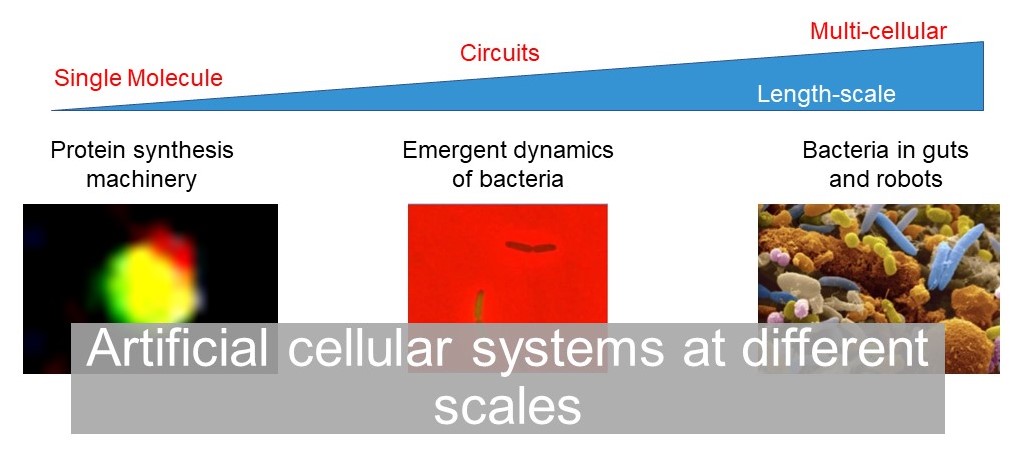 Single Molecule

Circuits

Multi-cellular

Length-scale

Protein synthesis machinery

Emergent dynamics of bacteria

Bacteria in guts and robots

Artificial cellular systems at different scales